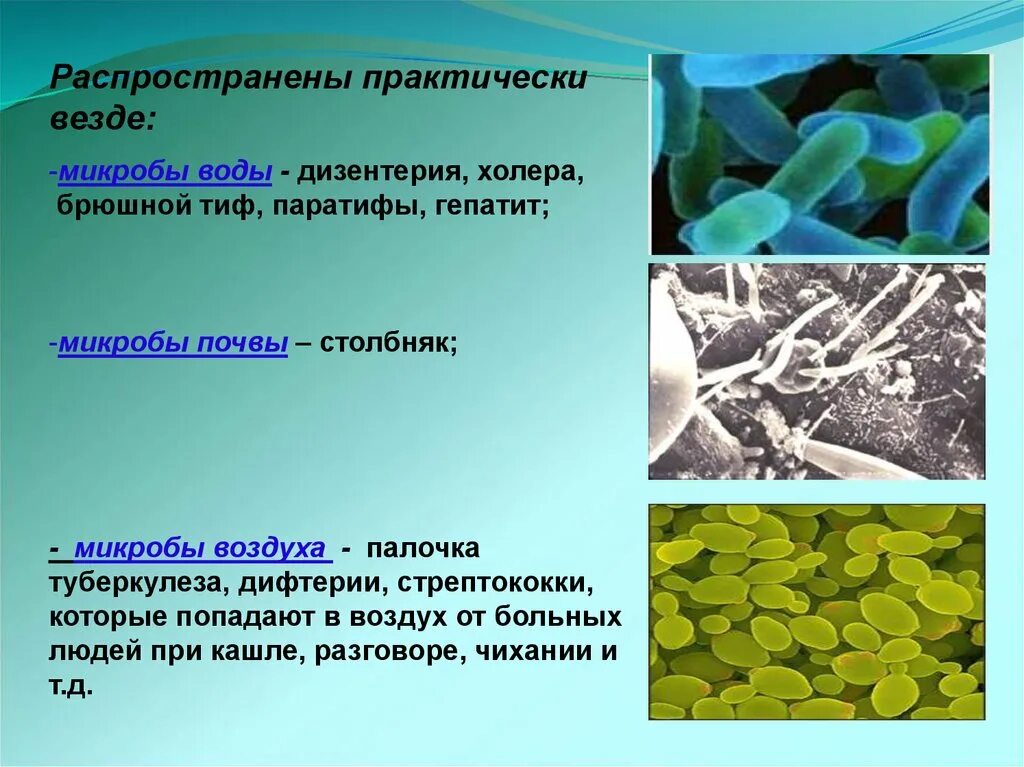 Распространены практически везде:

-микробы воды - дизентерия, холера, брюшной тиф, паратифы, гепатит;

-микробы почвы – столбняк;

- микробы воздуха - палочка туберкулеза, дифтерии, стрептококки, которые попадают в воздух от больных людей при кашле, разговоре, чихании и т.д.